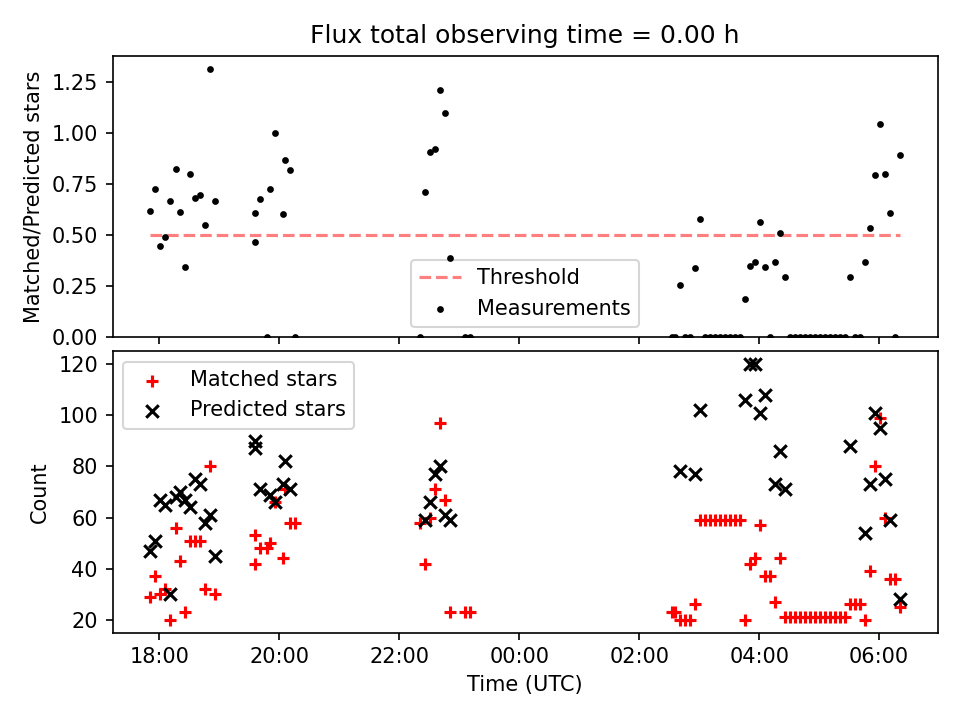 Flux total observing time = 0.00 h

Matched/Predicted stars

1.25
1.00
0.75
0.50
0.25
0.00

Threshold
Measurements

Matched stars
Predicted stars

Count

120
100
80
60
40
20

18:00
20:00
22:00
00:00
02:00
04:00
06:00

Time (UTC)